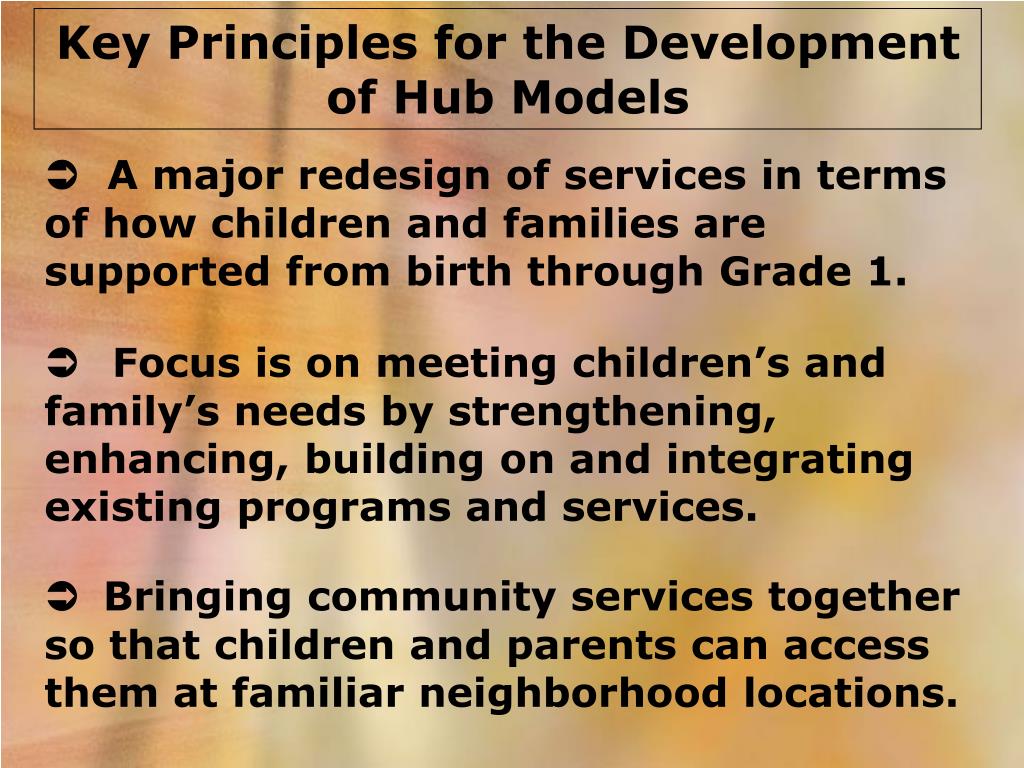 Key Principles for the Development of Hub Models

➲ A major redesign of services in terms of how children and families are supported from birth through Grade 1.

➲ Focus is on meeting children’s and family’s needs by strengthening, enhancing, building on and integrating existing programs and services.

➲ Bringing community services together so that children and parents can access them at familiar neighborhood locations.